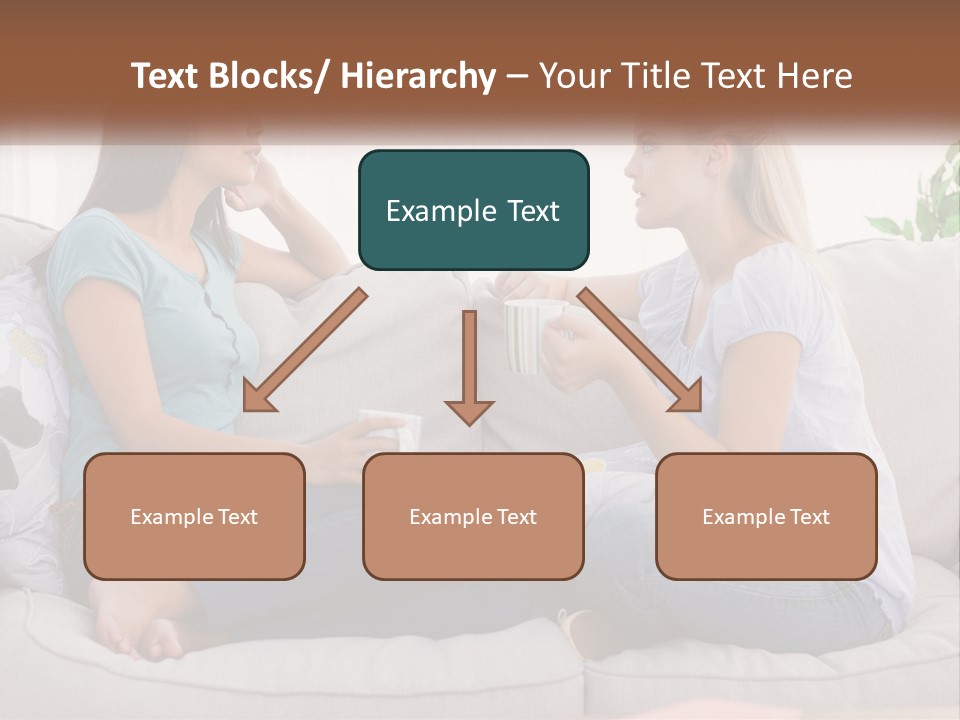 Text Blocks/ Hierarchy – Your Title Text Here

Example Text

Example Text

Example Text

Example Text